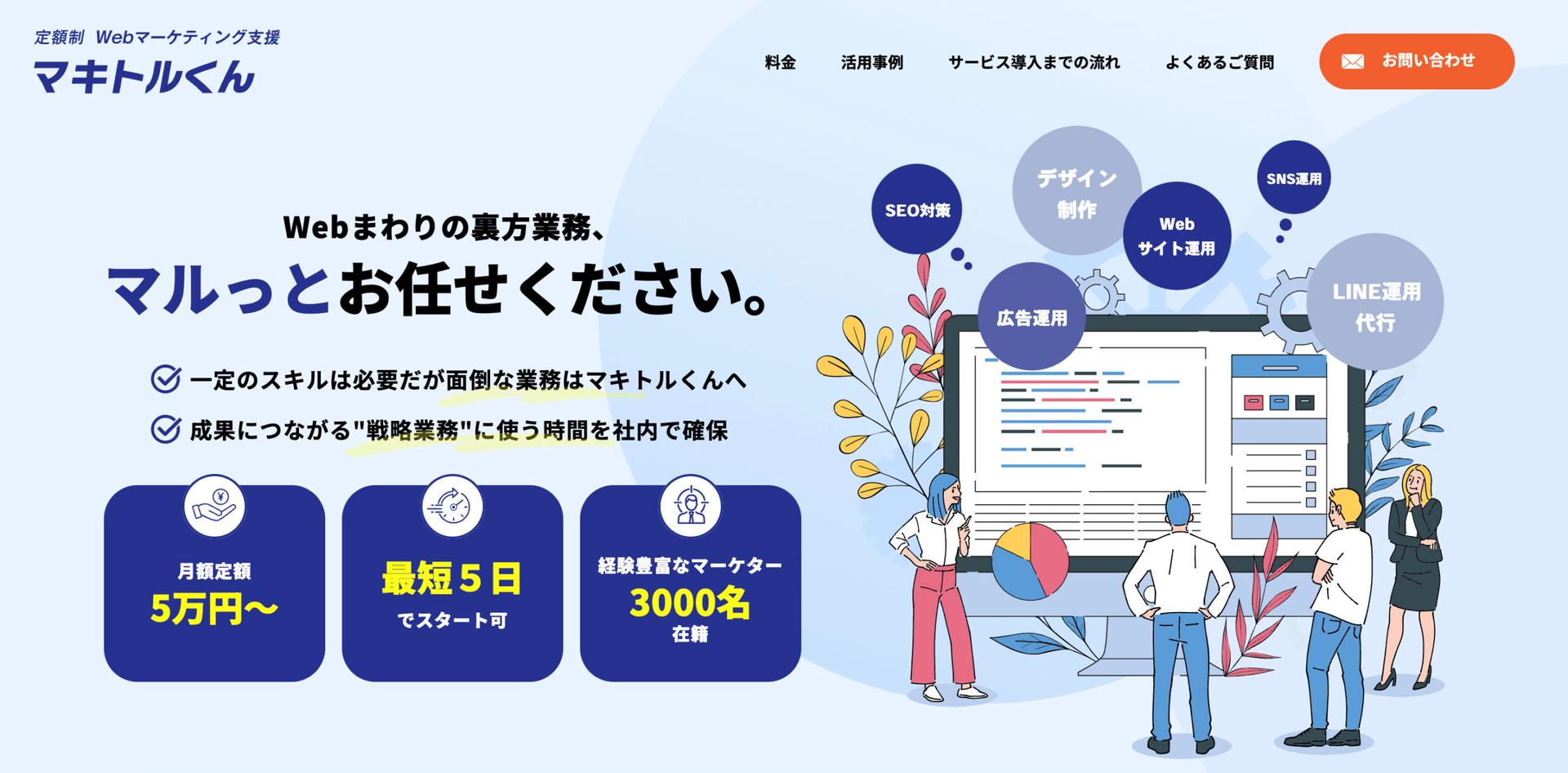 定額制 Webマーケティング支援
マキトルくん

料金
活用事例
サービス導入までの流れ
よくあるご質問
お問い合わせ

Webまわりの裏方業務、
マルっとお任せください。

一定のスキルは必要だが面倒な業務はマキトルくんへ
成果につながる"戦略業務"に使う時間を社内で確保

月額定額
5万円〜

最短５日
でスタート可

経験豊富なマーケター
3000名
在籍

SEO対策
デザイン制作
Webサイト運用
SNS運用
広告運用
LINE運用代行